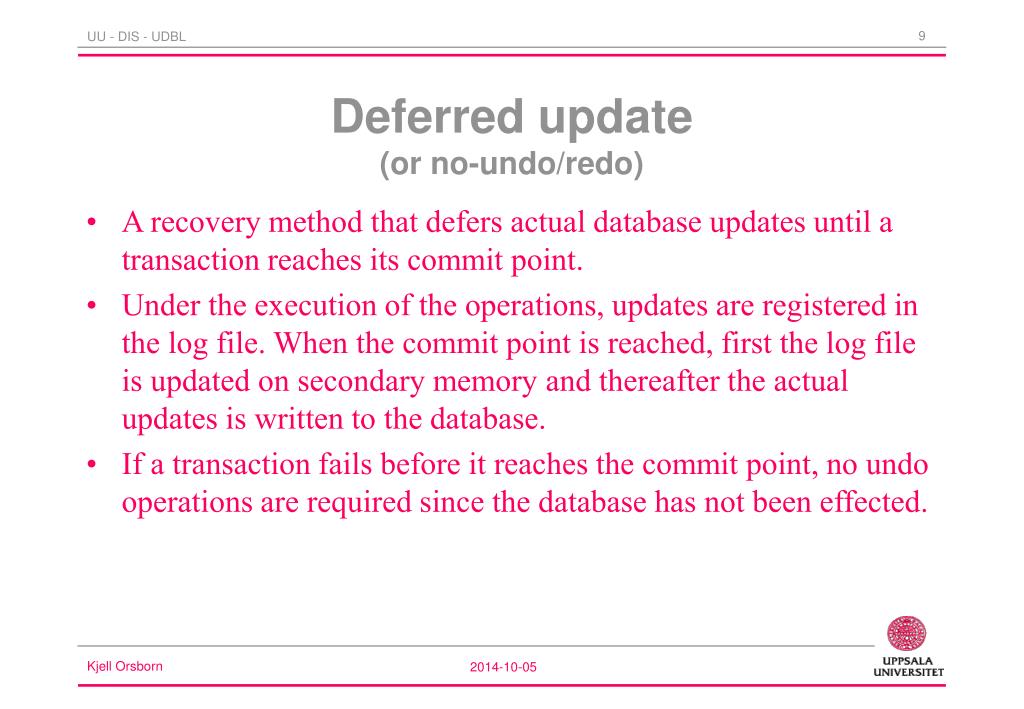 UU - DIS - UDBL

9

Deferred update
(or no-undo/redo)

• A recovery method that defers actual database updates until a transaction reaches its commit point.
• Under the execution of the operations, updates are registered in the log file. When the commit point is reached, first the log file is updated on secondary memory and thereafter the actual updates is written to the database.
• If a transaction fails before it reaches the commit point, no undo operations are required since the database has not been effected.

Kjell Orsborn

2014-10-05

UPPSALA UNIVERSITET